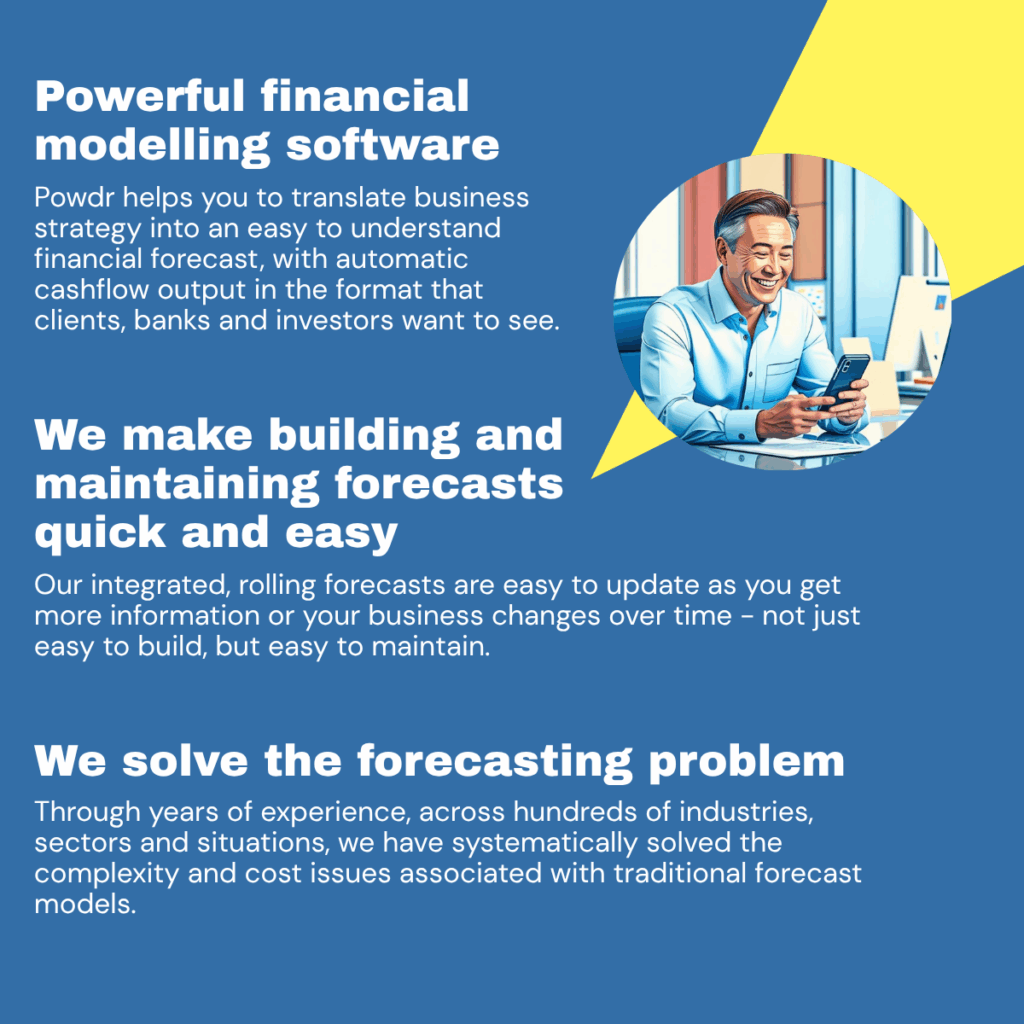 Powerful financial modelling software

Powdr helps you to translate business strategy into an easy to understand financial forecast, with automatic cashflow output in the format that clients, banks and investors want to see.

We make building and maintaining forecasts quick and easy

Our integrated, rolling forecasts are easy to update as you get more information or your business changes over time - not just easy to build, but easy to maintain.

We solve the forecasting problem

Through years of experience, across hundreds of industries, sectors and situations, we have systematically solved the complexity and cost issues associated with traditional forecast models.